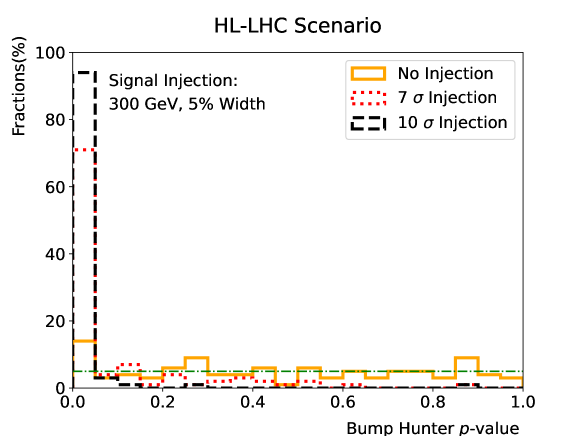 HL-LHC Scenario

Fractions(%)

100
80
60
40
20
0

Signal Injection:
300 GeV, 5% Width

No Injection
7 $\sigma$ Injection
10 $\sigma$ Injection

0.0
0.2
0.4
0.6
0.8
1.0

Bump Hunter $p$-value